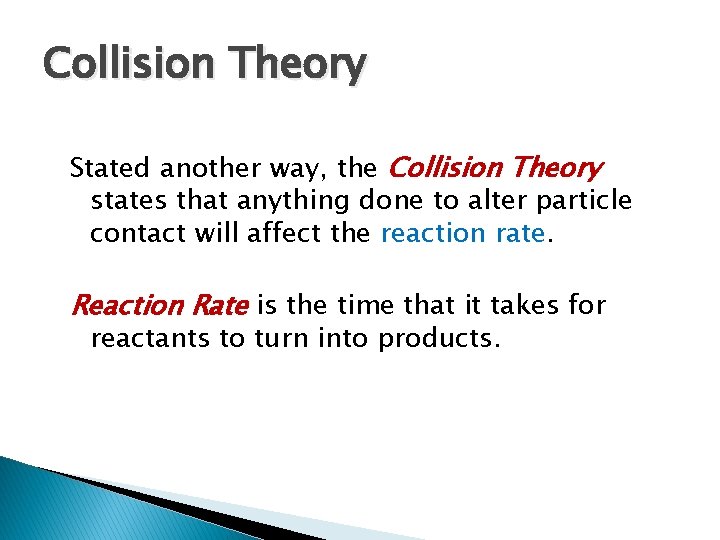 Collision Theory

Stated another way, the Collision Theory states that anything done to alter particle contact will affect the reaction rate.

Reaction Rate is the time that it takes for reactants to turn into products.